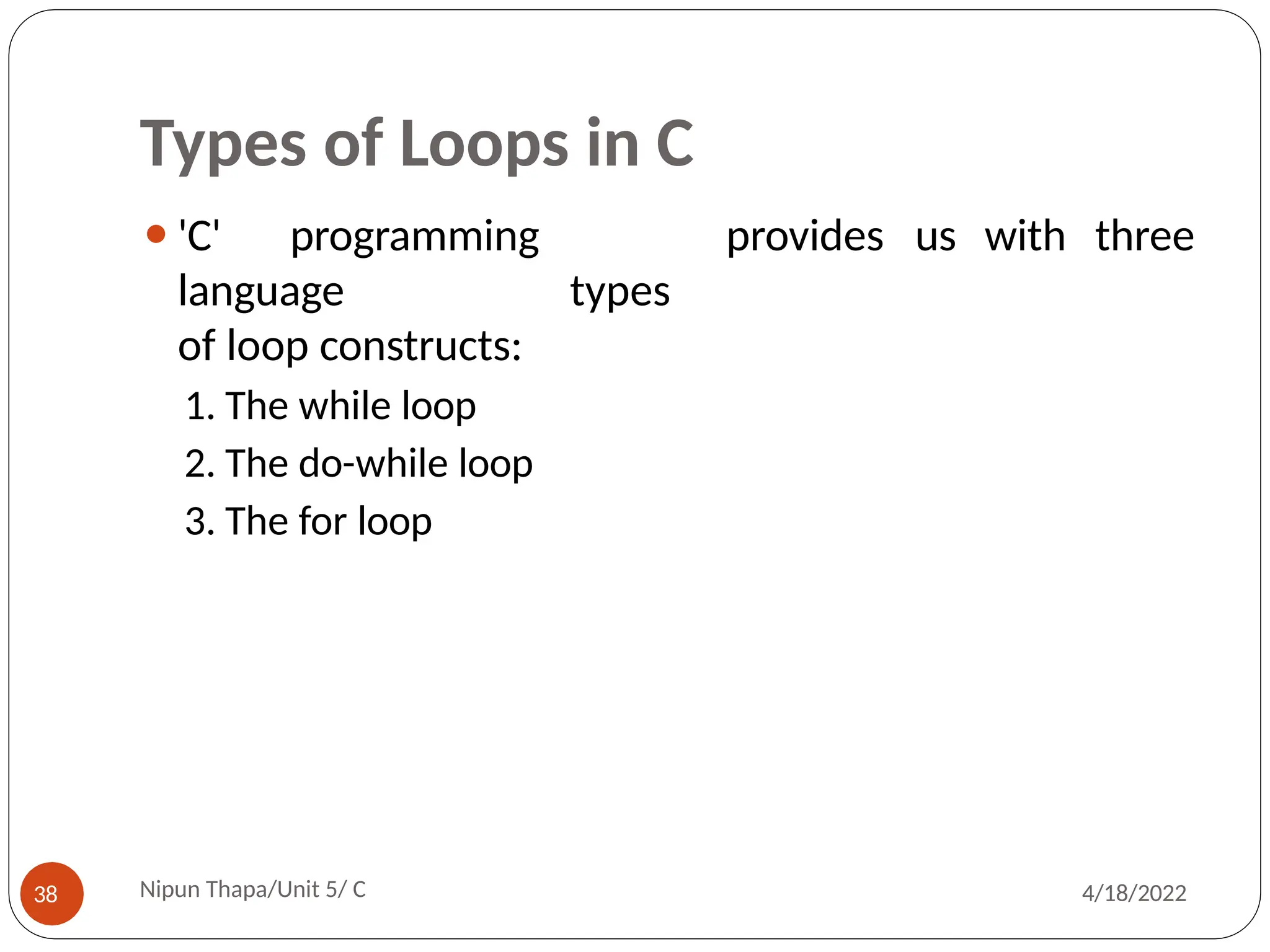 Types of Loops in C

'C' programming language provides us with three types of loop constructs:

1. The while loop
2. The do-while loop
3. The for loop

38

Nipun Thapa/Unit 5/ C

4/18/2022